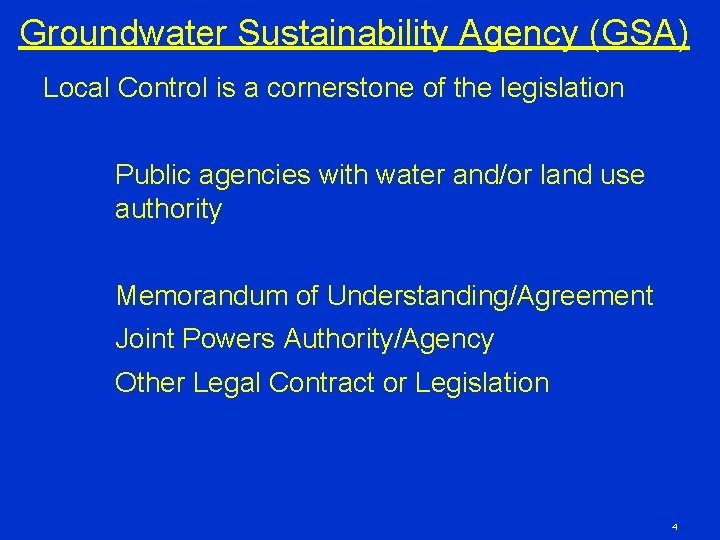 Groundwater Sustainability Agency (GSA)

Local Control is a cornerstone of the legislation

Public agencies with water and/or land use authority

Memorandum of Understanding/Agreement

Joint Powers Authority/Agency

Other Legal Contract or Legislation

4